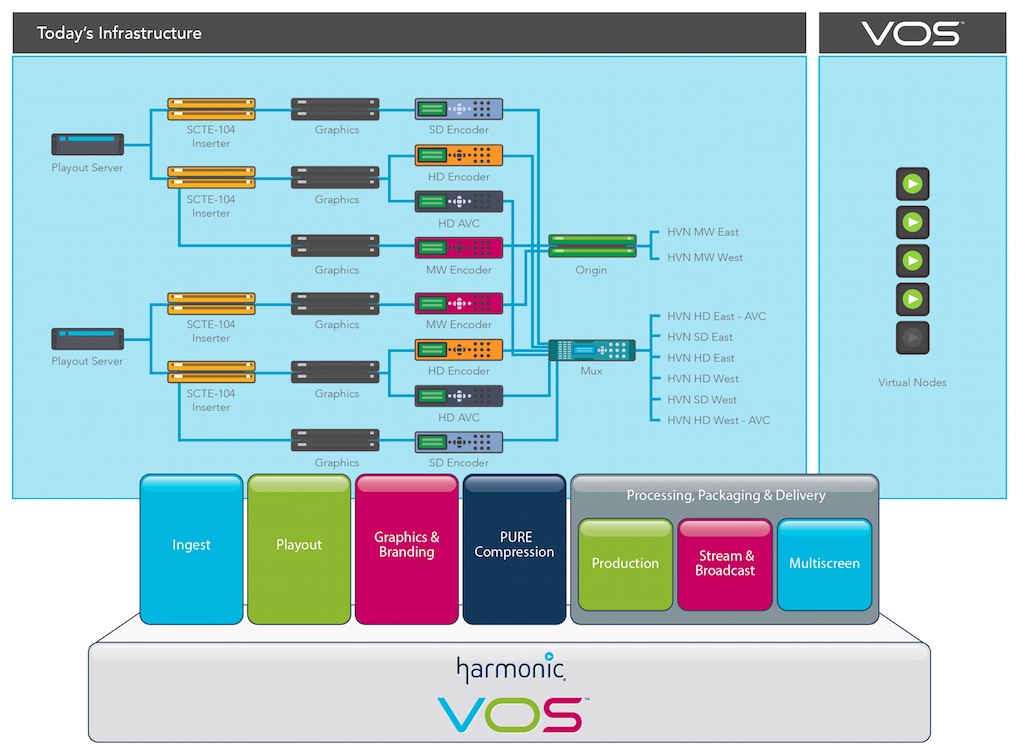 Today's Infrastructure

VOS™

Playout Server

SCTE-104 Inserter

Graphics

SD Encoder

SCTE-104 Inserter

Graphics

HD Encoder

HD AVC

Graphics

MW Encoder

Origin

HVN MW East

HVN MW West

Playout Server

SCTE-104 Inserter

Graphics

MW Encoder

SCTE-104 Inserter

Graphics

HD Encoder

HD AVC

Graphics

SD Encoder

Mux

HVN HD East - AVC

HVN SD East

HVN HD East

HVN HD West

HVN SD West

HVN HD West - AVC

Virtual Nodes

Ingest

Playout

Graphics & Branding

PURE Compression

Processing, Packaging & Delivery

Production

Stream & Broadcast

Multiscreen

harmonic

VOS™